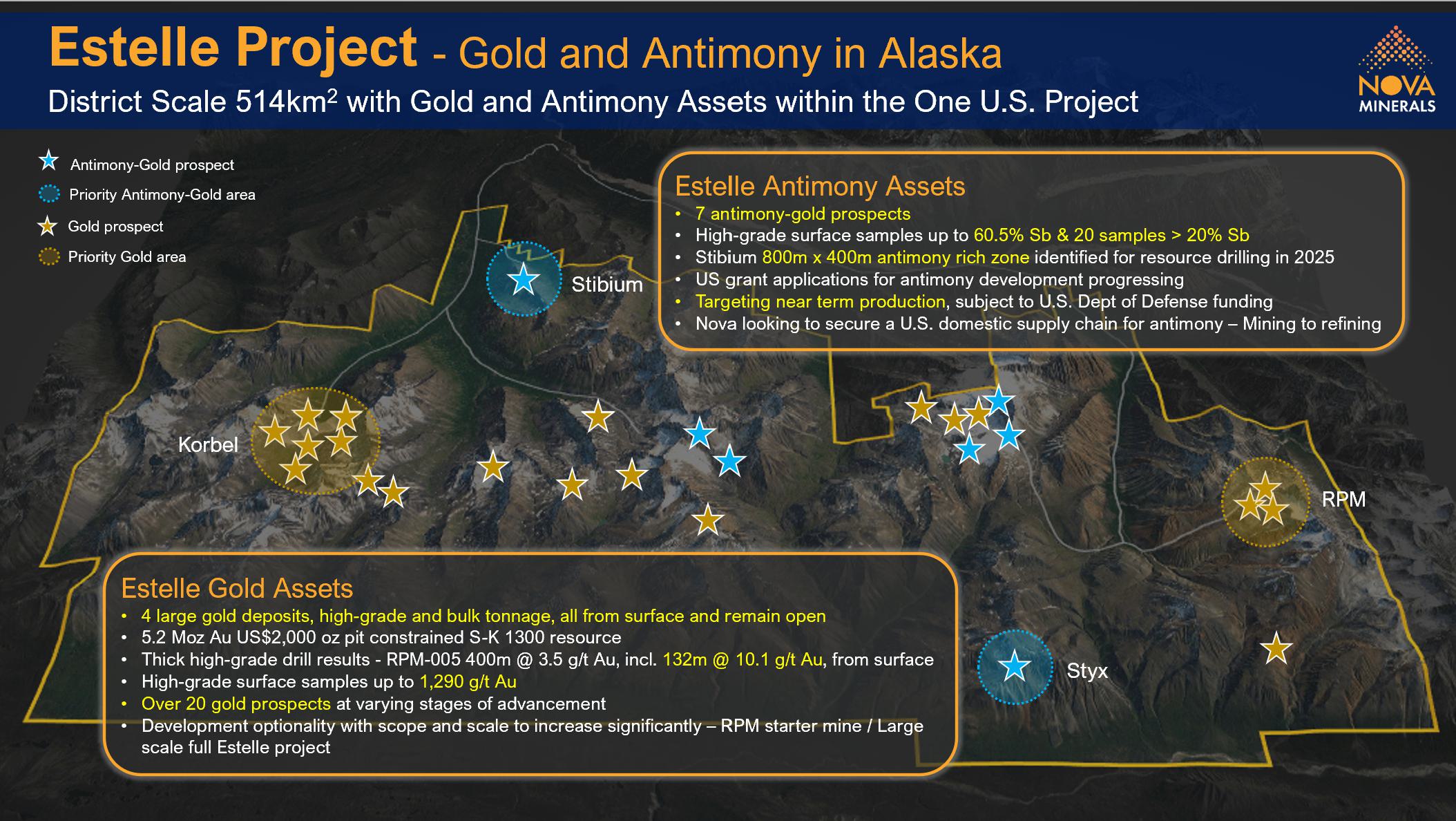 Estelle Project - Gold and Antimony in Alaska

District Scale 514km$^2$ with Gold and Antimony Assets within the One U.S. Project

NOVA MINERALS

Antimony-Gold prospect
Priority Antimony-Gold area
Gold prospect
Priority Gold area

Estelle Antimony Assets
• 7 antimony-gold prospects
• High-grade surface samples up to 60.5% Sb & 20 samples > 20% Sb
• Stibium 800m x 400m antimony rich zone identified for resource drilling in 2025
• US grant applications for antimony development progressing
• Targeting near term production, subject to U.S. Dept of Defense funding
• Nova looking to secure a U.S. domestic supply chain for antimony – Mining to refining

Stibium

Korbel

RPM

Styx

Estelle Gold Assets
• 4 large gold deposits, high-grade and bulk tonnage, all from surface and remain open
• 5.2 Moz Au US$2,000 oz pit constrained S-K 1300 resource
• Thick high-grade drill results - RPM-005 400m @ 3.5 g/t Au, incl. 132m @ 10.1 g/t Au, from surface
• High-grade surface samples up to 1,290 g/t Au
• Over 20 gold prospects at varying stages of advancement
• Development optionality with scope and scale to increase significantly – RPM starter mine / Large scale full Estelle project